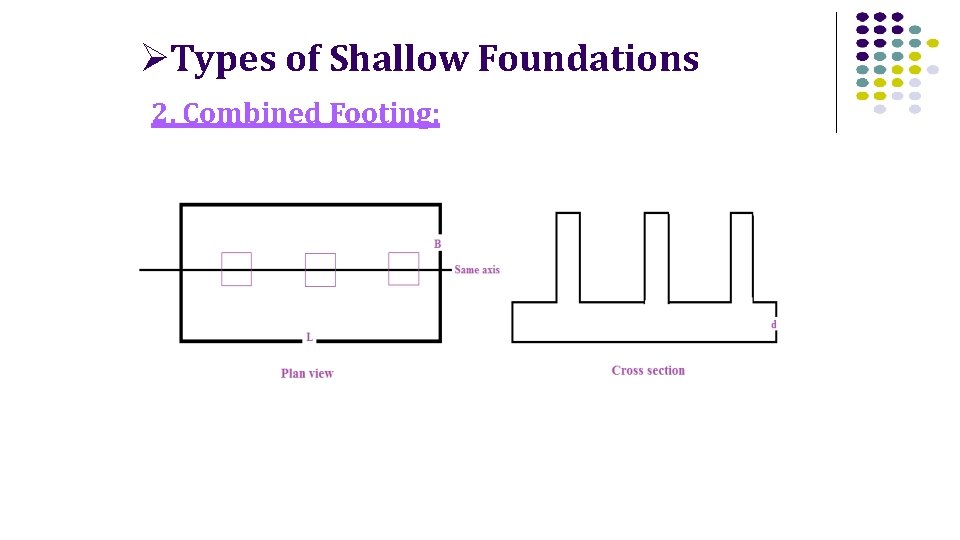 ➢Types of Shallow Foundations

2. Combined Footing:

B

Same axis

L

Plan view

d

Cross section